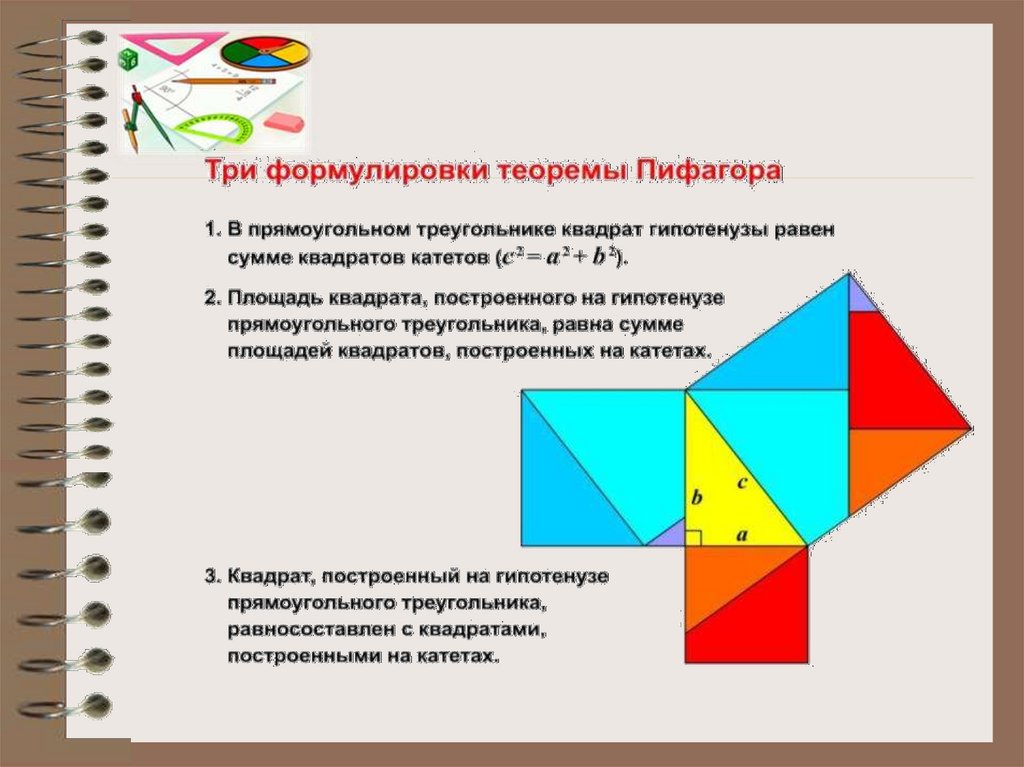 Три формулировки теоремы Пифагора

1. В прямоугольном треугольнике квадрат гипотенузы равен сумме квадратов катетов ($c^2 = a^2 + b^2$).

2. Площадь квадрата, построенного на гипотенузе прямоугольного треугольника, равна сумме площадей квадратов, построенных на катетах.

b
c
a

3. Квадрат, построенный на гипотенузе прямоугольного треугольника, равносоставлен с квадратами, построенными на катетах.